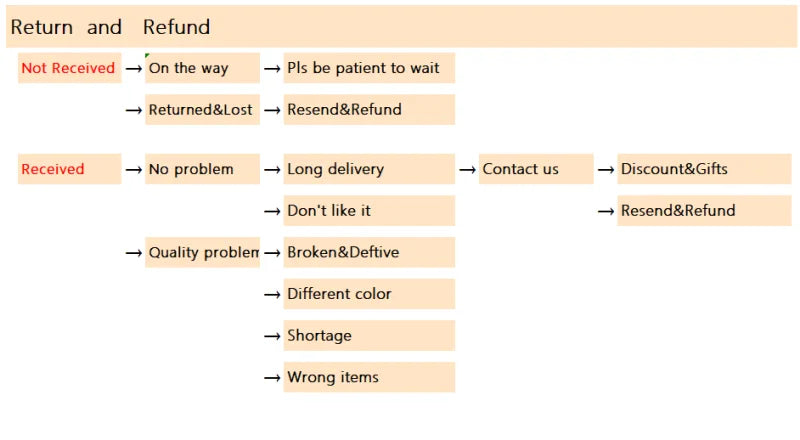 Return and Refund

Not Received → On the way → Pls be patient to wait

→ Returned&Lost → Resend&Refund

Received → No problem → Long delivery → Contact us → Discount&Gifts

→ Don't like it → Resend&Refund

→ Quality problem → Broken&Deftive

→ Different color

→ Shortage

→ Wrong items